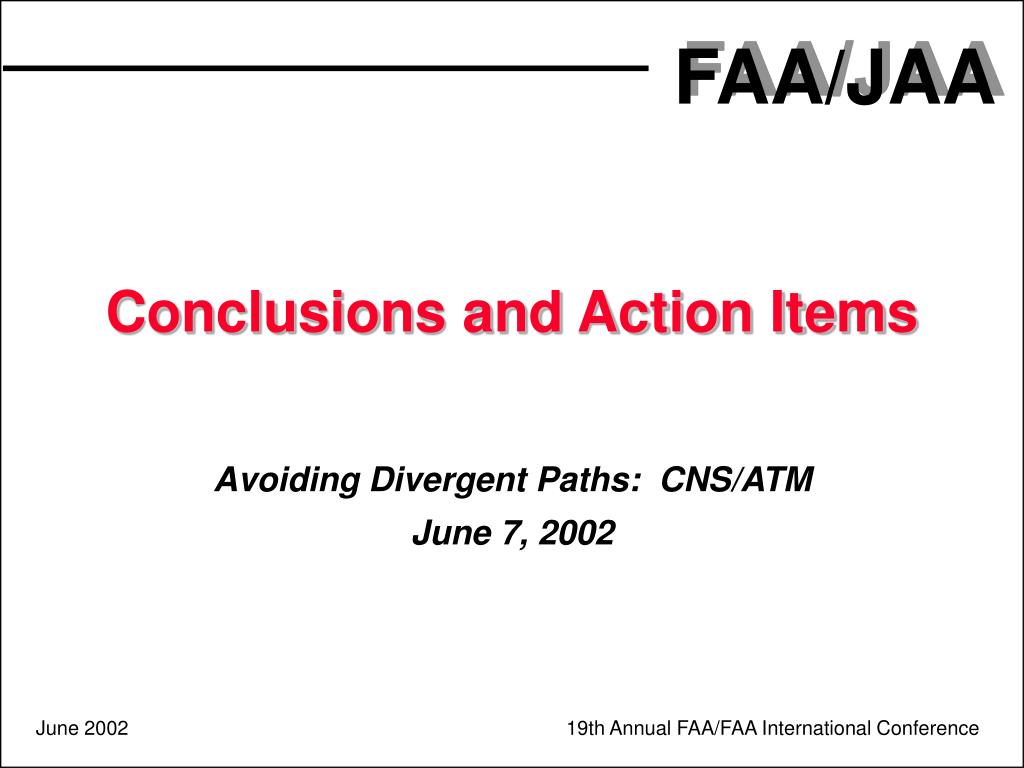 FAA/JAA

Conclusions and Action Items

Avoiding Divergent Paths: CNS/ATM

June 7, 2002

June 2002

19th Annual FAA/FAA International Conference